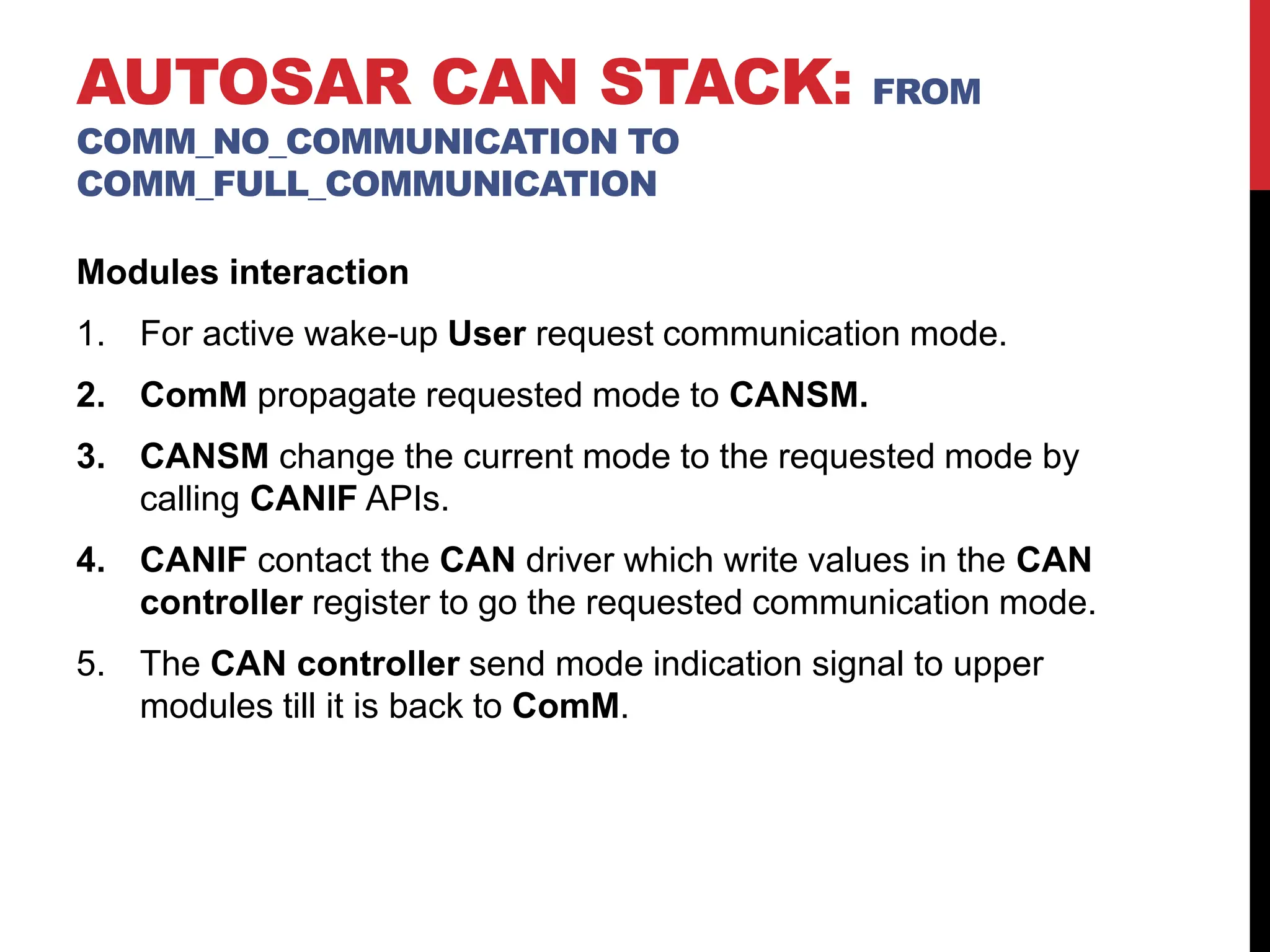 AUTOSAR CAN STACK: FROM COMM_NO_COMMUNICATION TO COMM_FULL_COMMUNICATION

Modules interaction

1. For active wake-up User request communication mode.
2. ComM propagate requested mode to CANSM.
3. CANSM change the current mode to the requested mode by calling CANIF APIs.
4. CANIF contact the CAN driver which write values in the CAN controller register to go the requested communication mode.
5. The CAN controller send mode indication signal to upper modules till it is back to ComM.